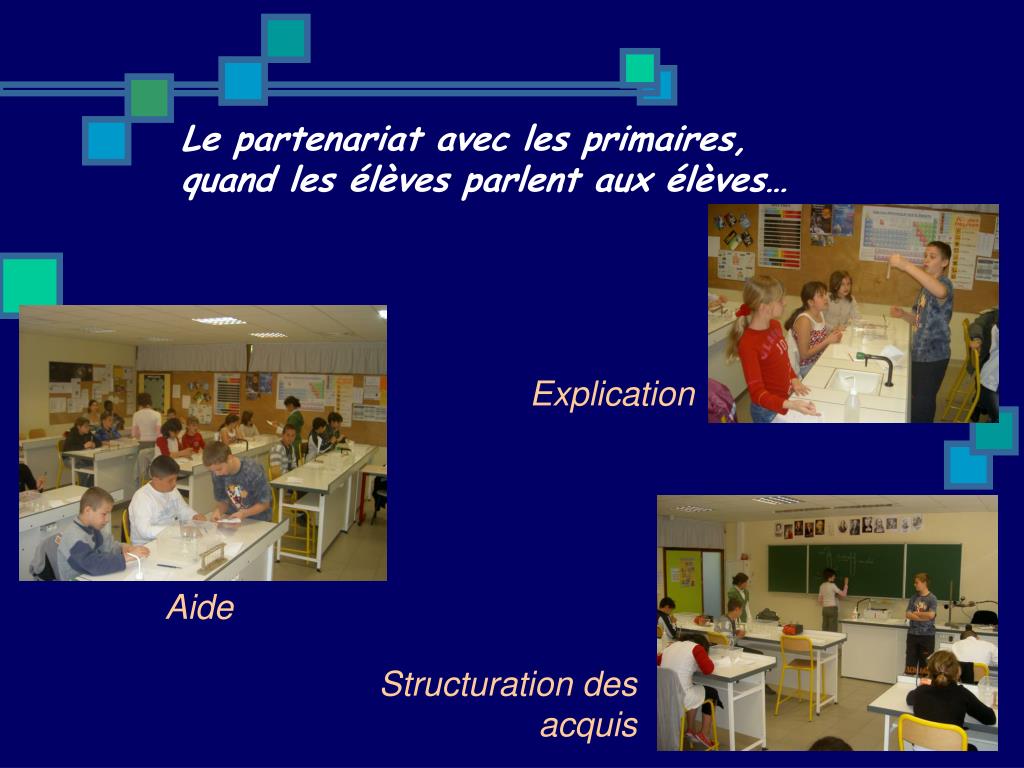 Le partenariat avec les primaires, quand les élèves parlent aux élèves…

Explication

Aide

Structuration des acquis